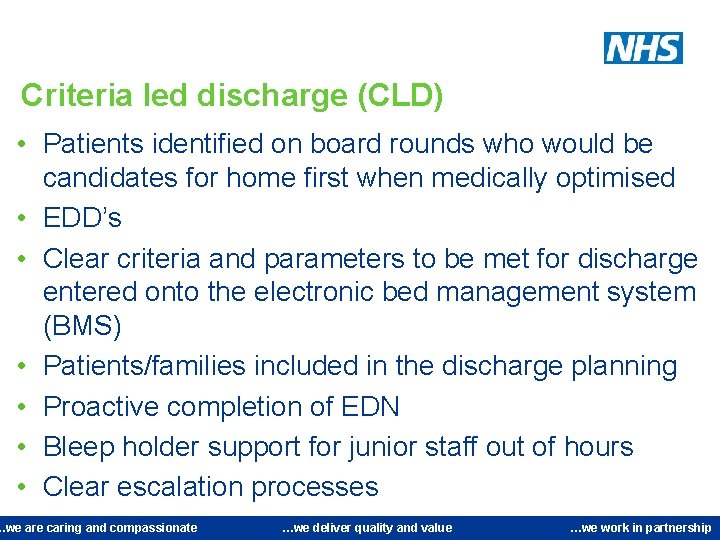 NHS

Criteria led discharge (CLD)

• Patients identified on board rounds who would be candidates for home first when medically optimised
• EDD's
• Clear criteria and parameters to be met for discharge entered onto the electronic bed management system (BMS)
• Patients/families included in the discharge planning
• Proactive completion of EDN
• Bleep holder support for junior staff out of hours
• Clear escalation processes

..we are caring and compassionate ...we deliver quality and value ...we work in partnership